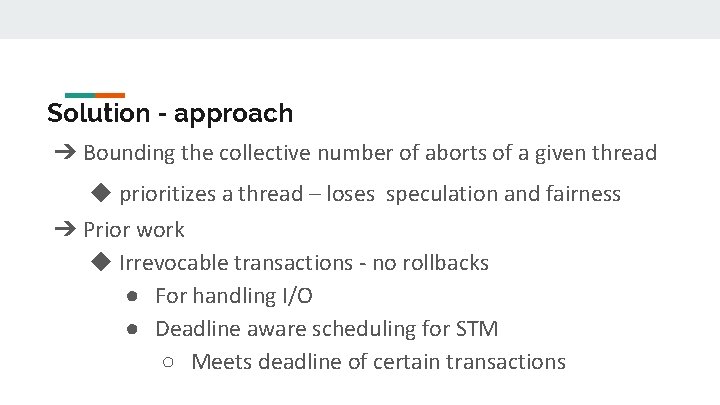 Solution - approach

➔ Bounding the collective number of aborts of a given thread

◆ prioritizes a thread – loses speculation and fairness

➔ Prior work

◆ Irrevocable transactions - no rollbacks

● For handling I/O

● Deadline aware scheduling for STM

○ Meets deadline of certain transactions